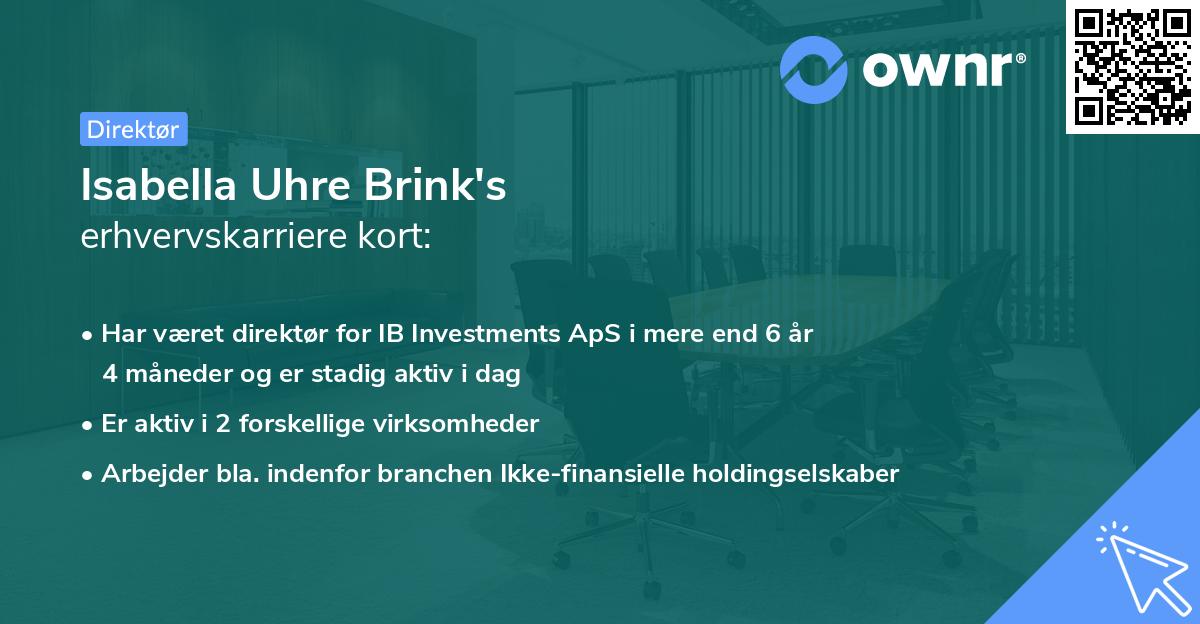 ownr®

Direktør

Isabella Uhre Brink's
erhvervskarriere kort:

• Har været direktør for IB Investments ApS i mere end 6 år 4 måneder og er stadig aktiv i dag

• Er aktiv i 2 forskellige virksomheder

• Arbejder bla. indenfor branchen Ikke-finansielle holdingselskaber